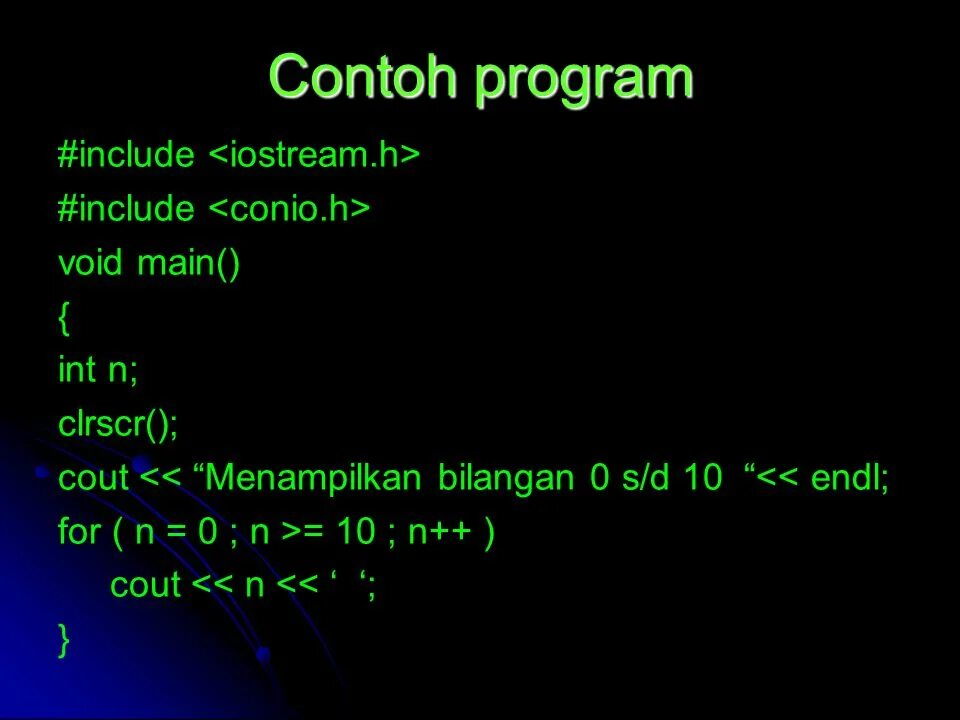 Contoh program

#include <iostream.h>
#include <conio.h>
void main()
{
int n;
clrscr();
cout << “Menampilkan bilangan 0 s/d 10 “<< endl;
for ( n = 0 ; n >= 10 ; n++ )
cout << n << ‘ ‘;
}